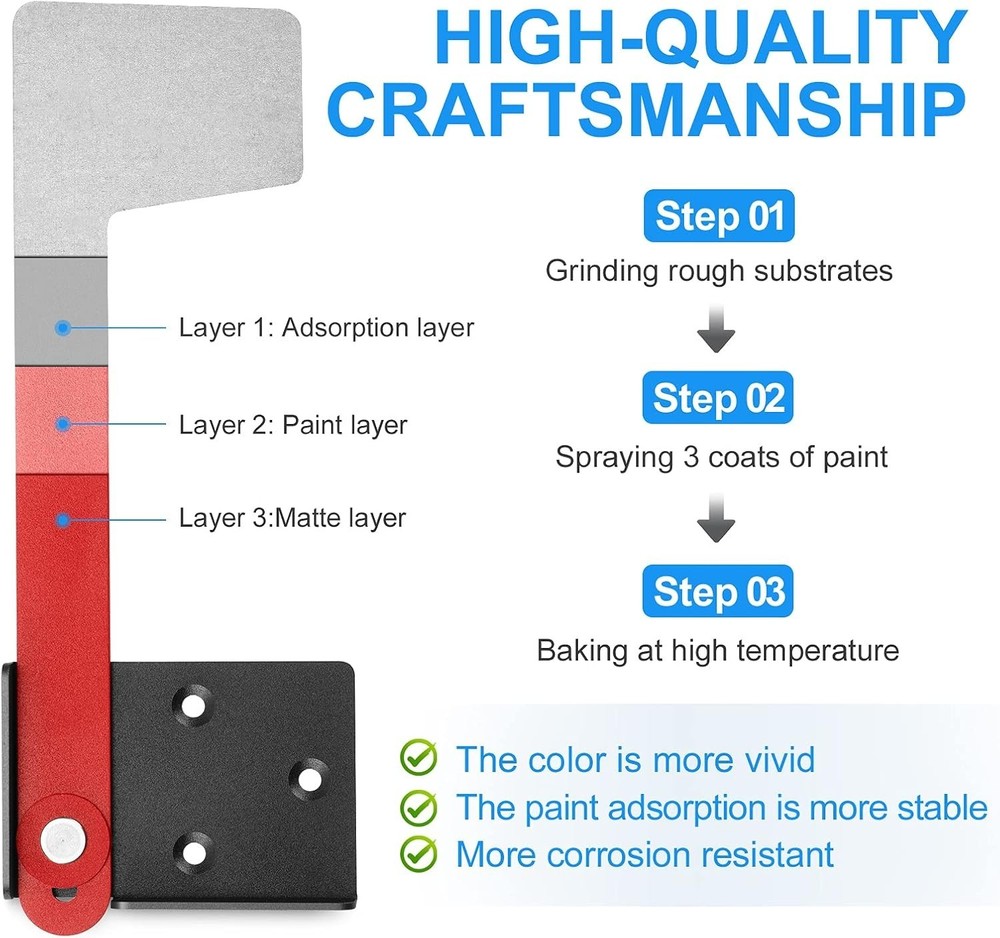 HIGH-QUALITY CRAFTSMANSHIP

Layer 1: Adsorption layer

Layer 2: Paint layer

Layer 3:Matte layer

Step 01

Grinding rough substrates

Step 02

Spraying 3 coats of paint

Step 03

Baking at high temperature

The color is more vivid

The paint adsorption is more stable

More corrosion resistant